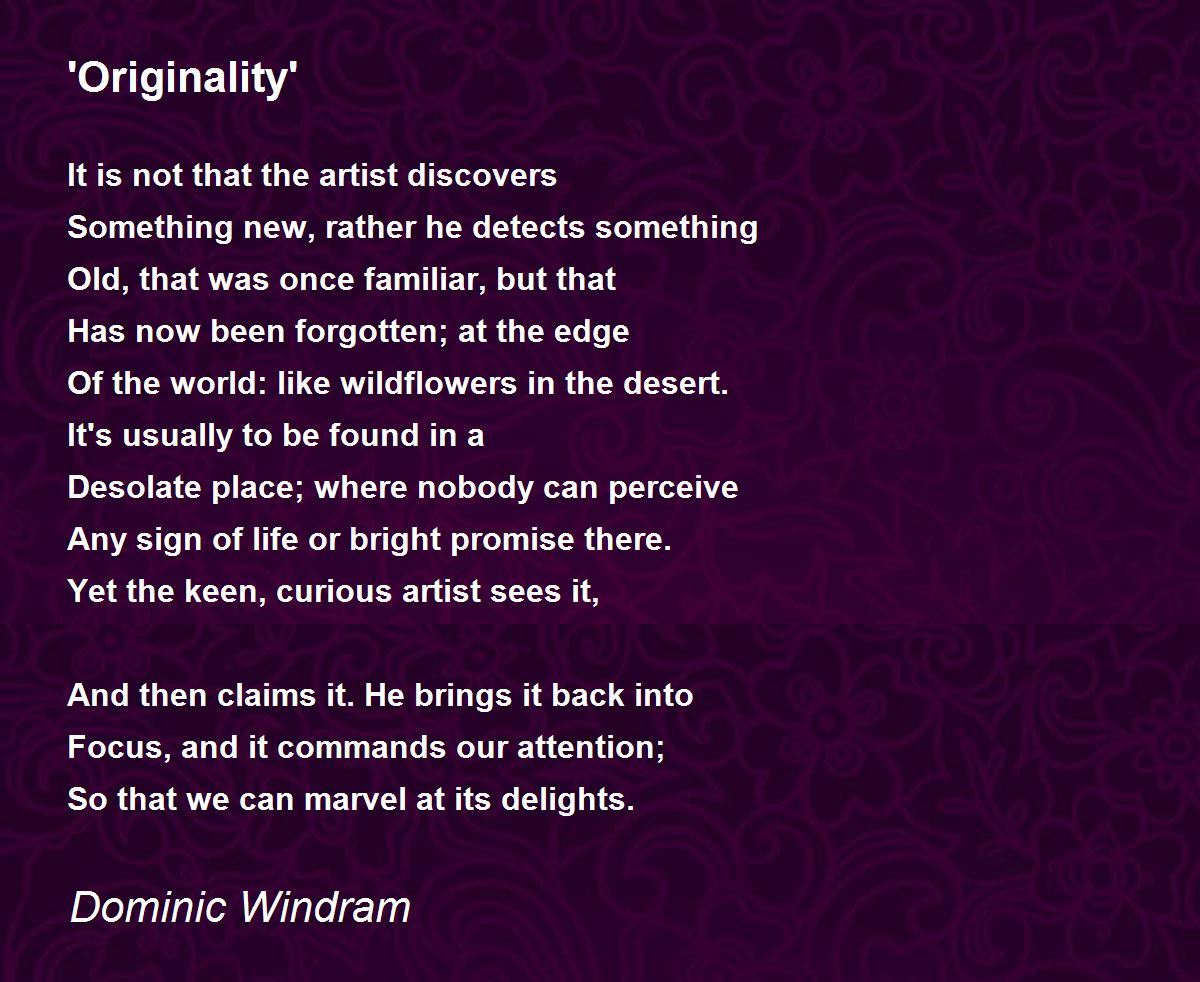 'Originality'

It is not that the artist discovers
Something new, rather he detects something
Old, that was once familiar, but that
Has now been forgotten; at the edge
Of the world: like wildflowers in the desert.
It's usually to be found in a
Desolate place; where nobody can perceive
Any sign of life or bright promise there.
Yet the keen, curious artist sees it,

And then claims it. He brings it back into
Focus, and it commands our attention;
So that we can marvel at its delights.

Dominic Windram